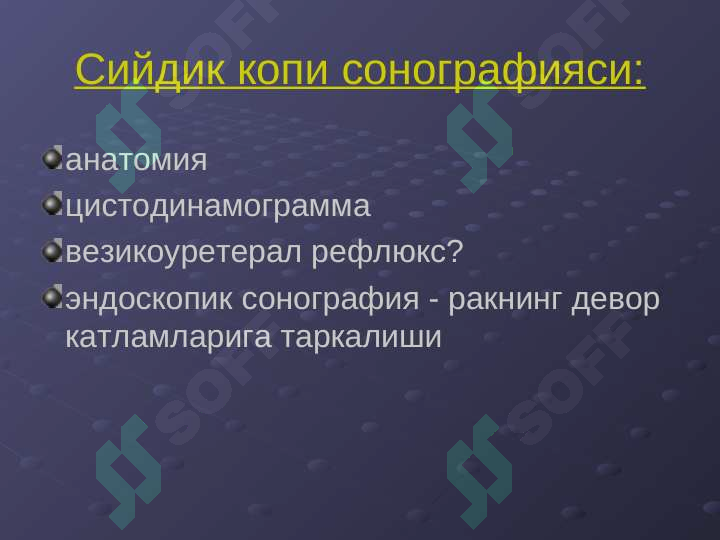 Сийдик копи сонографияси:

анатомия
цистодинамограмма
везикоуретерал рефлюкс?
эндоскопик сонография - ракнинг девор катламларига таркалиши

SOFF SOFF SOFF SOFF